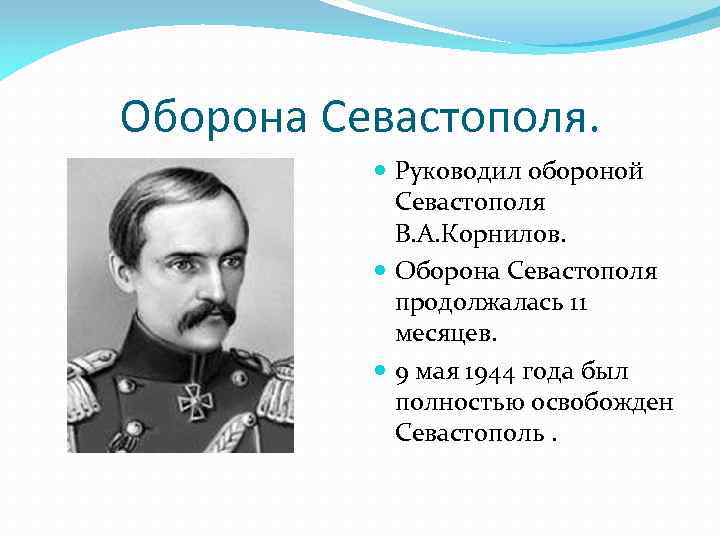 Оборона Севастополя.

Руководил обороной Севастополя В.А.Корнилов.

Оборона Севастополя продолжалась 11 месяцев.

9 мая 1944 года был полностью освобожден Севастополь .